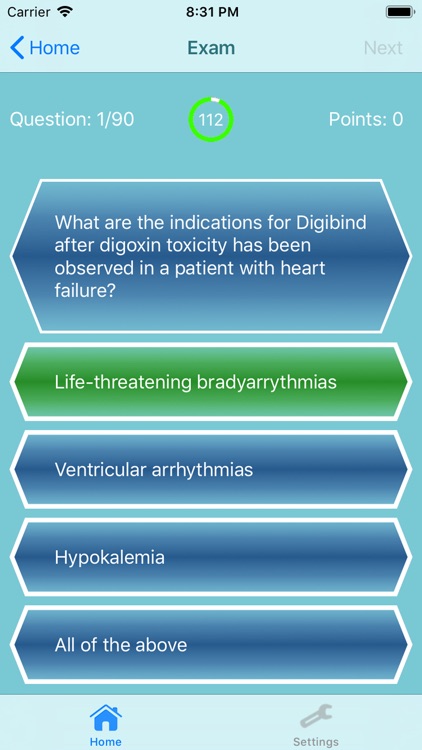 Carrier 8:31 PM

Home Exam Next

Question: 1/90 112 Points: 0

What are the indications for Digibind after digoxin toxicity has been observed in a patient with heart failure?

Life-threatening bradyarrythmias

Ventricular arrhythmias

Hypokalemia

All of the above

Home Settings